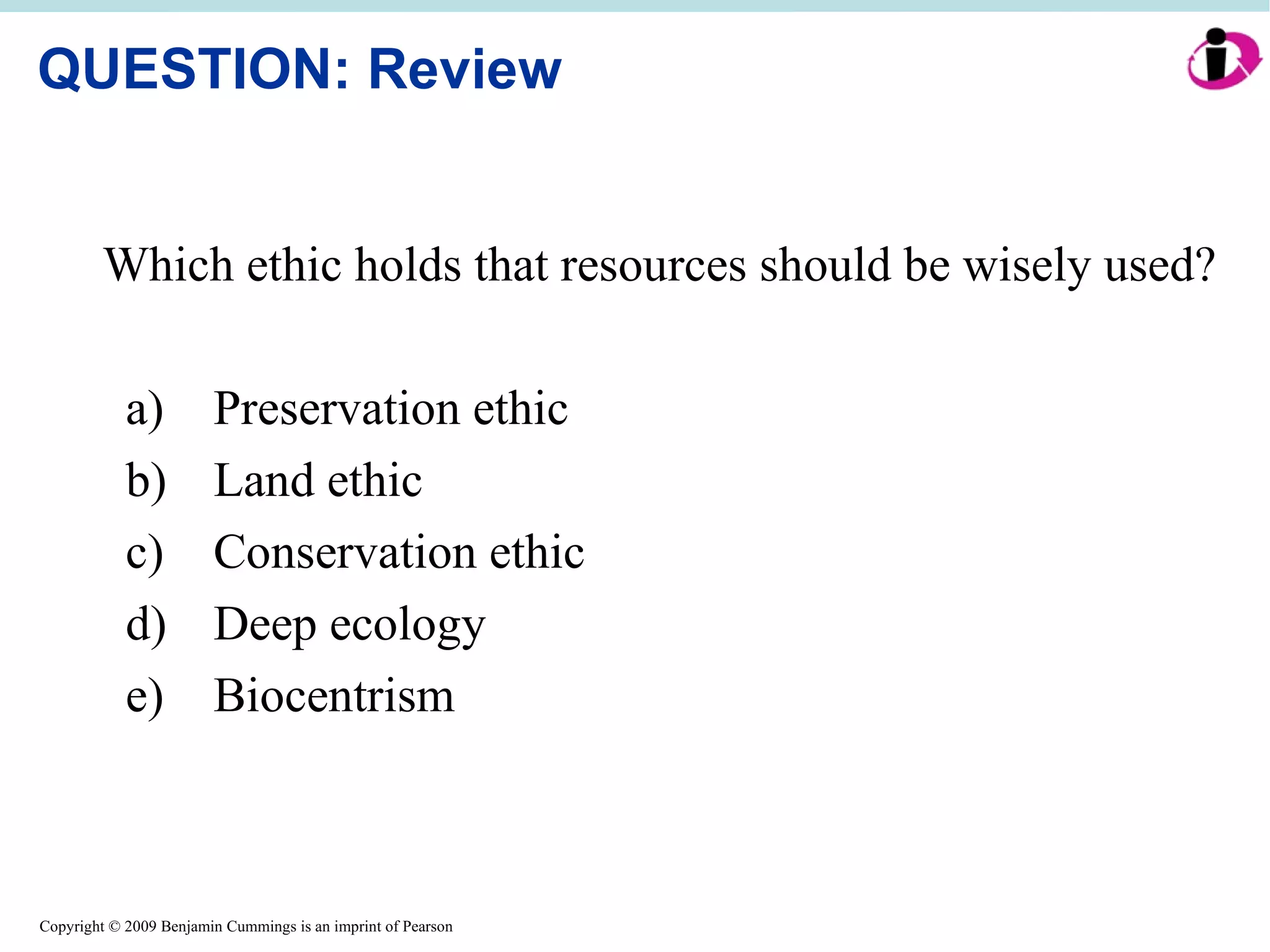 QUESTION: Review

Which ethic holds that resources should be wisely used?

a) Preservation ethic
b) Land ethic
c) Conservation ethic
d) Deep ecology
e) Biocentrism

Copyright © 2009 Benjamin Cummings is an imprint of Pearson